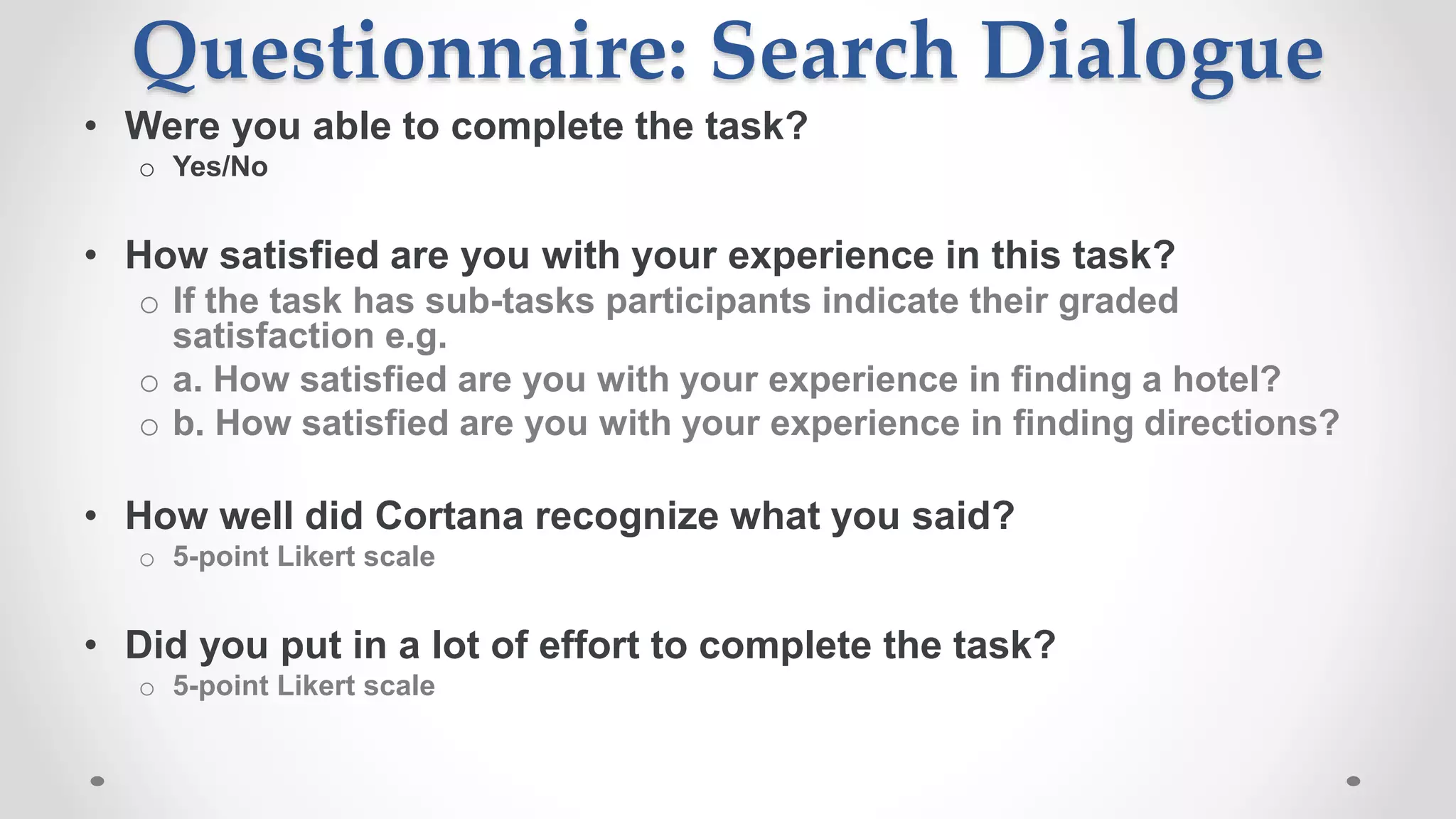 Questionnaire: Search Dialogue

• Were you able to complete the task?
  ○ Yes/No

• How satisfied are you with your experience in this task?
  ○ If the task has sub-tasks participants indicate their graded satisfaction e.g.
  ○ a. How satisfied are you with your experience in finding a hotel?
  ○ b. How satisfied are you with your experience in finding directions?

• How well did Cortana recognize what you said?
  ○ 5-point Likert scale

• Did you put in a lot of effort to complete the task?
  ○ 5-point Likert scale